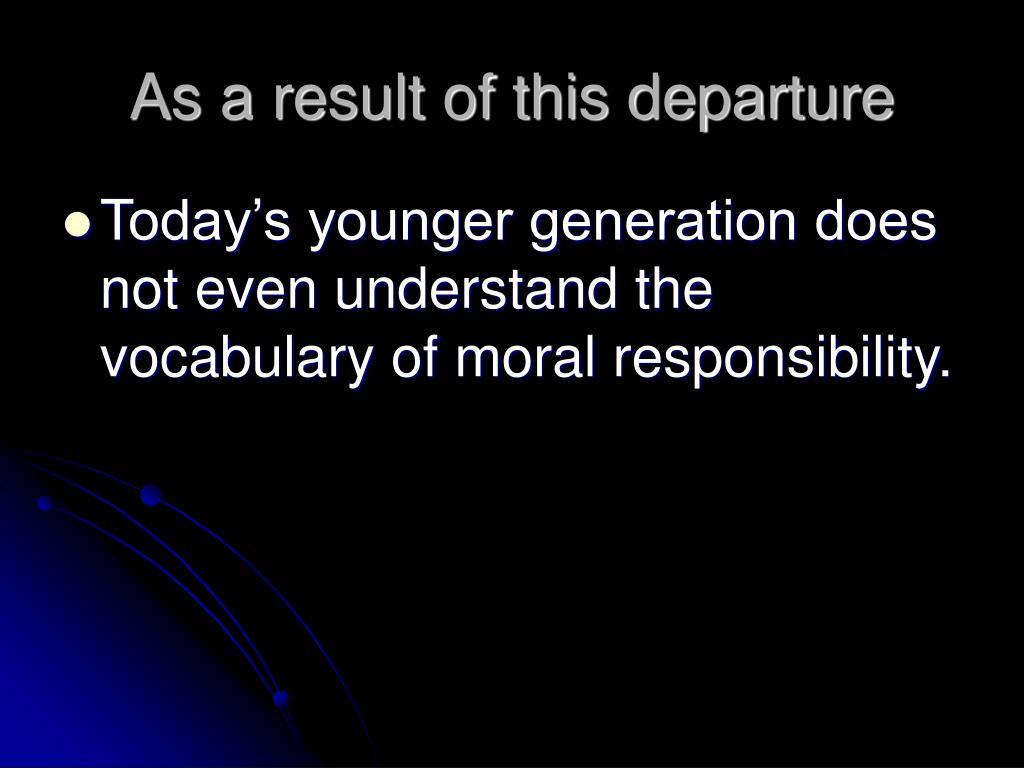 As a result of this departure

- Today’s younger generation does not even understand the vocabulary of moral responsibility.